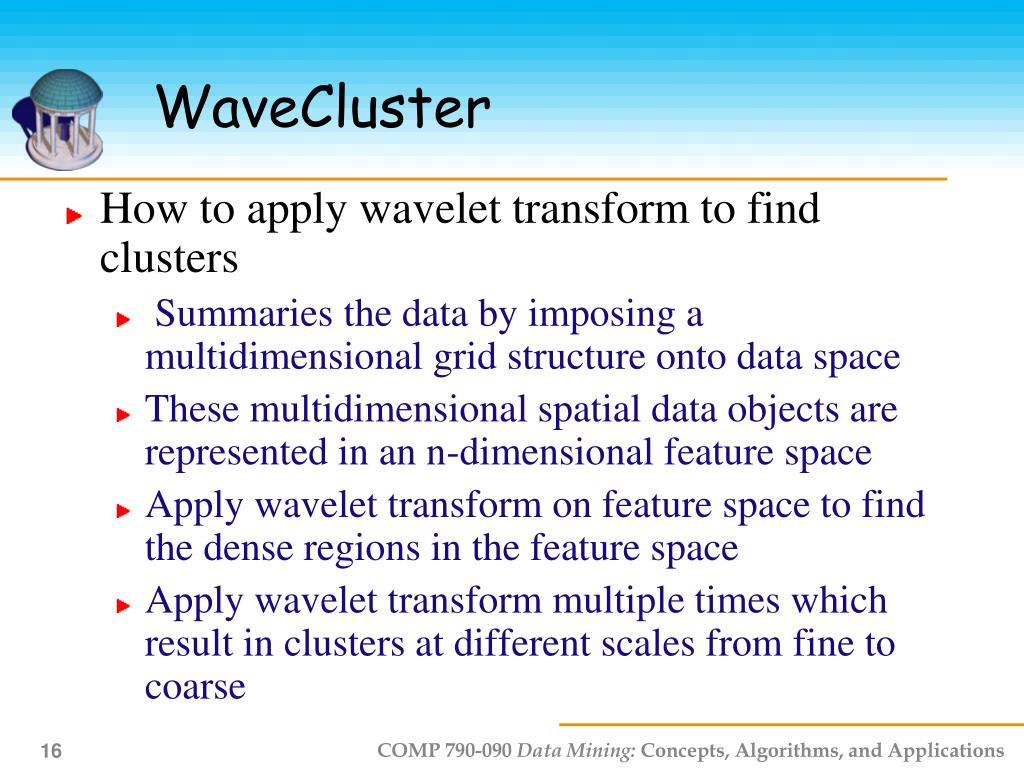 WaveCluster

How to apply wavelet transform to find clusters

Summaries the data by imposing a multidimensional grid structure onto data space

These multidimensional spatial data objects are represented in an n-dimensional feature space

Apply wavelet transform on feature space to find the dense regions in the feature space

Apply wavelet transform multiple times which result in clusters at different scales from fine to coarse

16

COMP 790-090 Data Mining: Concepts, Algorithms, and Applications